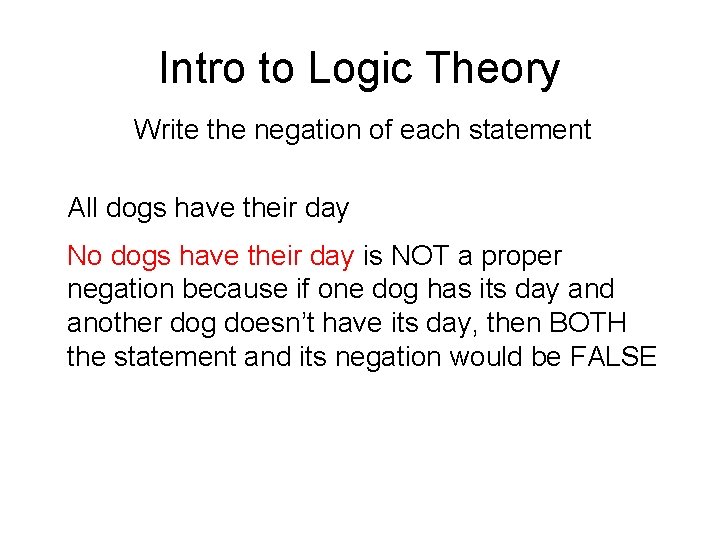 Intro to Logic Theory

Write the negation of each statement

All dogs have their day

No dogs have their day is NOT a proper negation because if one dog has its day and another dog doesn't have its day, then BOTH the statement and its negation would be FALSE